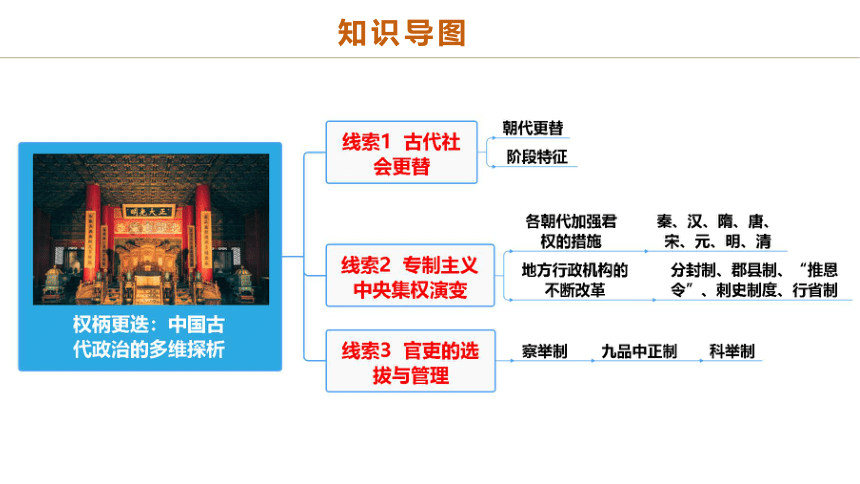 知识导图

正大光明

权柄更迭：中国古代政治的多维探析

线索1 古代社会更替

朝代更替

阶段特征

线索2 专制主义中央集权演变

各朝代加强君权的措施

秦、汉、隋、唐、宋、元、明、清

地方行政机构的不断改革

分封制、郡县制、“推恩令”、刺史制度、行省制

线索3 官吏的选拔与管理

察举制

九品中正制

科举制